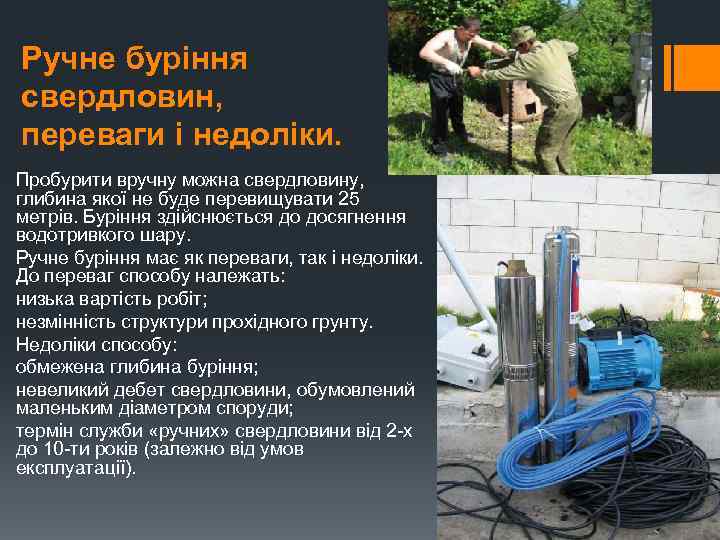 Ручне буріння свердловин, переваги і недоліки.

Пробурити вручну можна свердловину, глибина якої не буде перевищувати 25 метрів. Буріння здійснюється до досягнення водотривкого шару.

Ручне буріння має як переваги, так і недоліки. До переваг способу належать:

низька вартість робіт;

незмінність структури прохідного грунту.

Недоліки способу:

обмежена глибина буріння;

невеликий дебет свердловини, обумовлений маленьким діаметром споруди;

термін служби «ручних» свердловини від 2-х до 10-ти років (залежно від умов експлуатації).